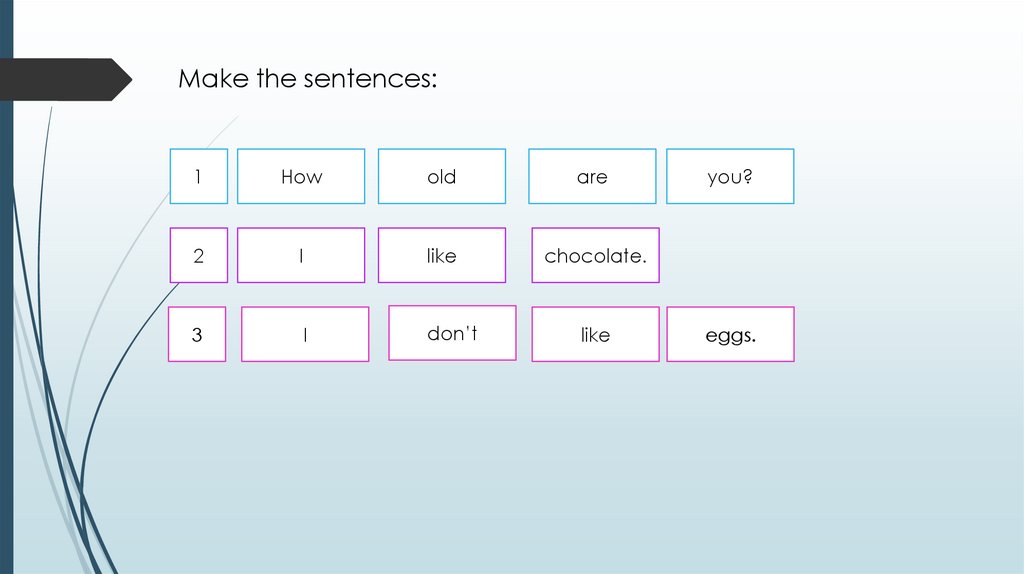 Make the sentences:

1 How old are you?

2 I like chocolate.

3 I don't like eggs.